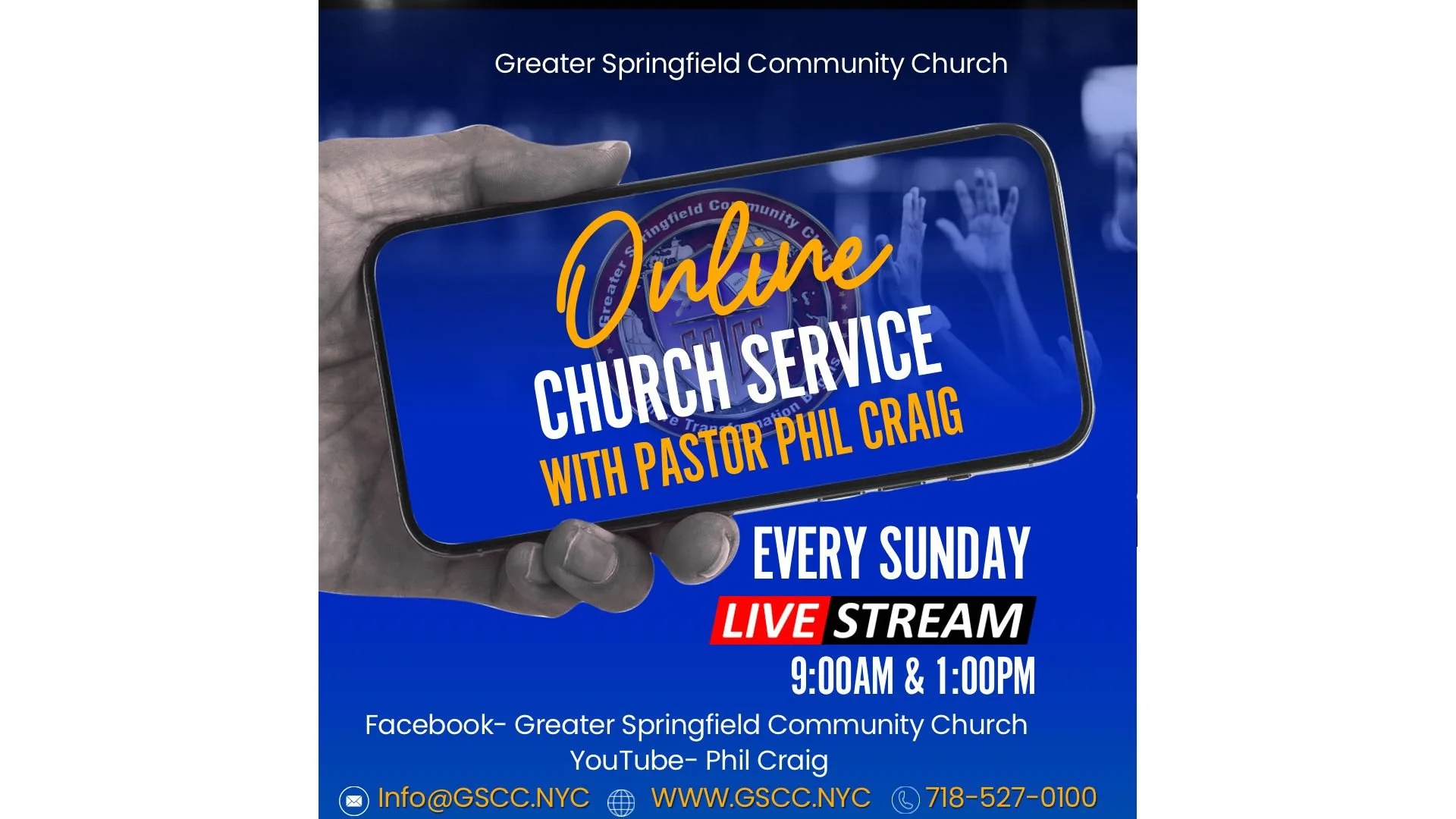 Greater Springfield Community Church

Online
CHURCH SERVICE
WITH PASTOR PHIL CRAIG

EVERY SUNDAY
LIVE STREAM
9:00AM & 1:00PM

Facebook- Greater Springfield Community Church
YouTube- Phil Craig

Info@GSCC.NYC WWW.GSCC.NYC 718-527-0100